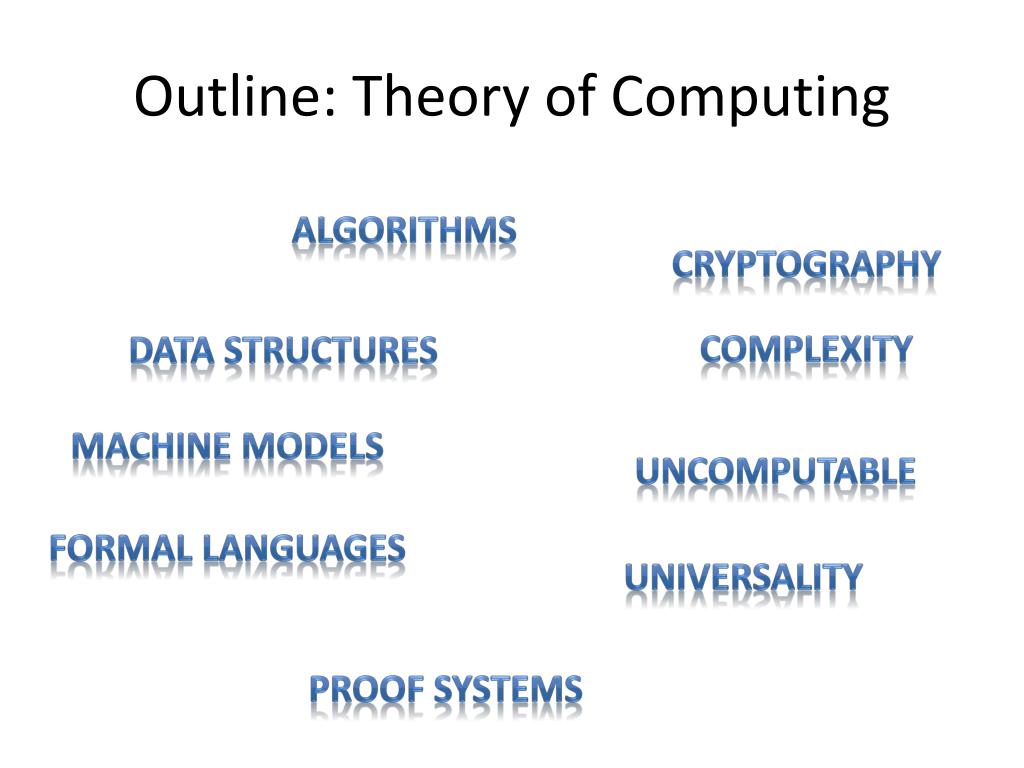 Outline: Theory of Computing

ALGORITHMS

CRYPTOGRAPHY

DATA STRUCTURES

COMPLEXITY

MACHINE MODELS

UNCOMPUTABLE

FORMAL LANGUAGES

UNIVERSALITY

PROOF SYSTEMS